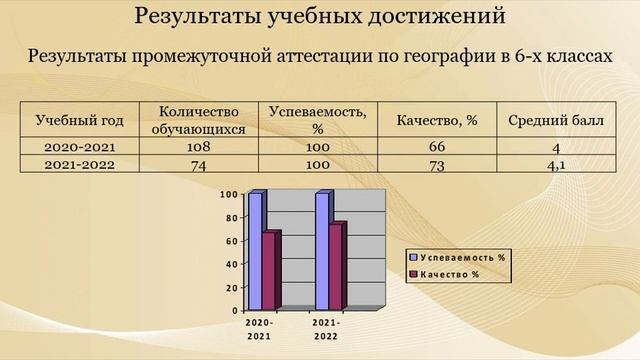 Результаты учебных достижений

Результаты промежуточной аттестации по географии в 6-х классах

| Учебный год | Количество обучающихся | Успеваемость, % | Качество, % | Средний балл |
|---|---|---|---|---|
| 2020-2021 | 108 | 100 | 66 | 4 |
| 2021-2022 | 74 | 100 | 73 | 4,1 |

100
80
60
40
20
0
2020-2021
2021-2022
Успеваемость %
Качество %